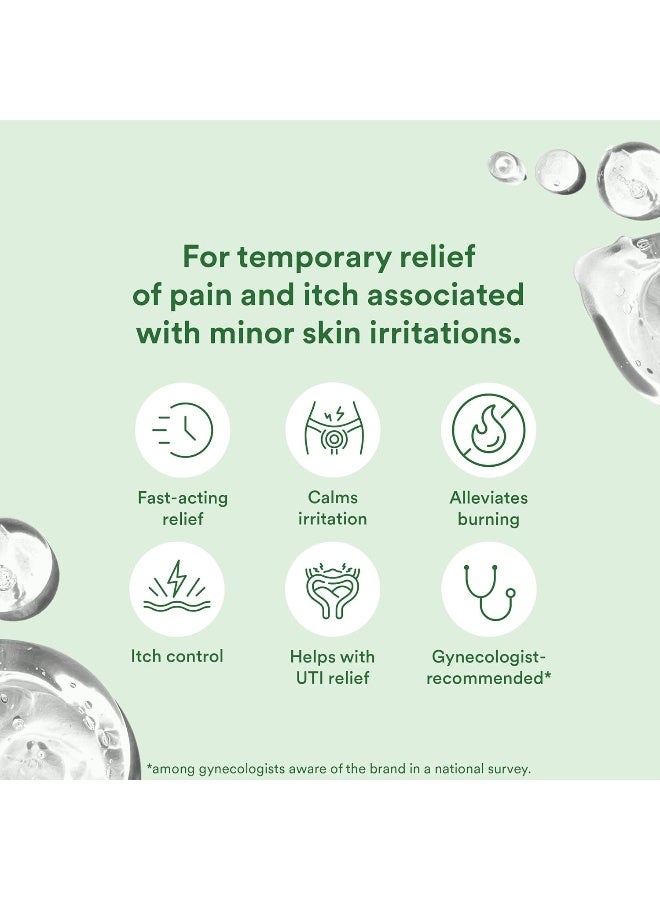 For temporary relief of pain and itch associated with minor skin irritations.

Fast-acting relief

Calms irritation

Alleviates burning

Itch control

Helps with UTI relief

Gynecologist-recommended*

*among gynecologists aware of the brand in a national survey.